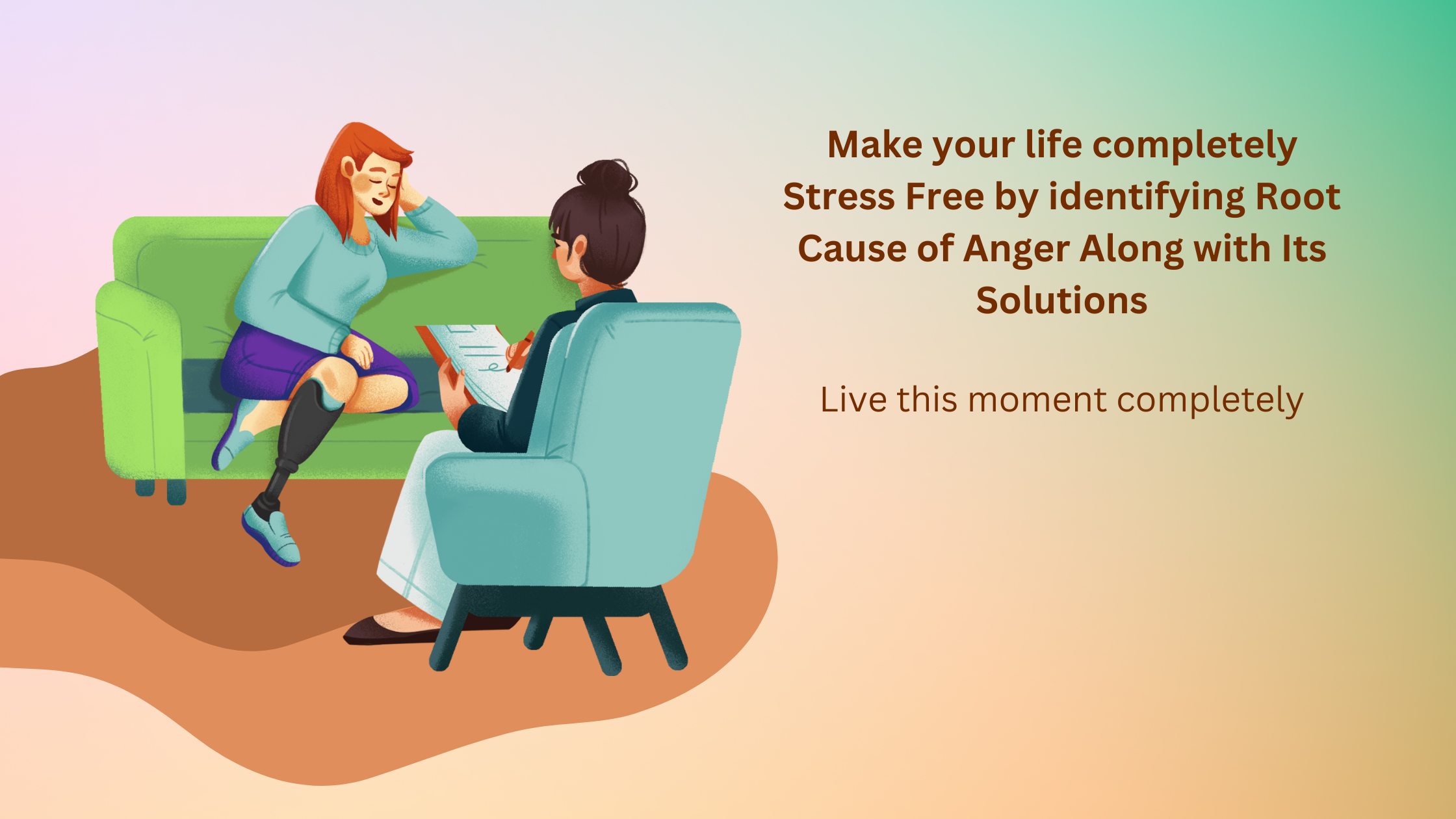 Make your life completely Stress Free by identifying Root Cause of Anger Along with Its Solutions

Live this moment completely